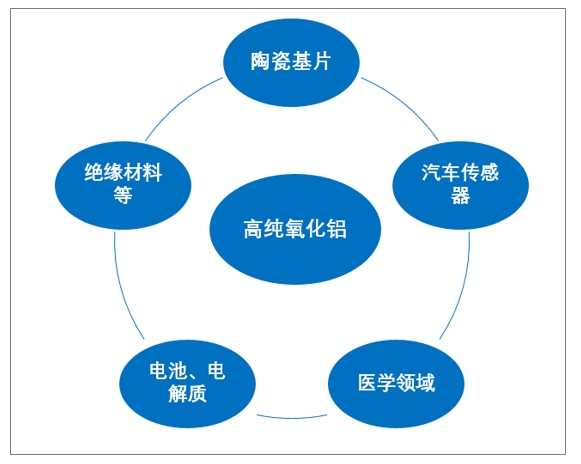 陶瓷基片

绝缘材料等

汽车传感器

高纯氧化铝

电池、电解质

医学领域